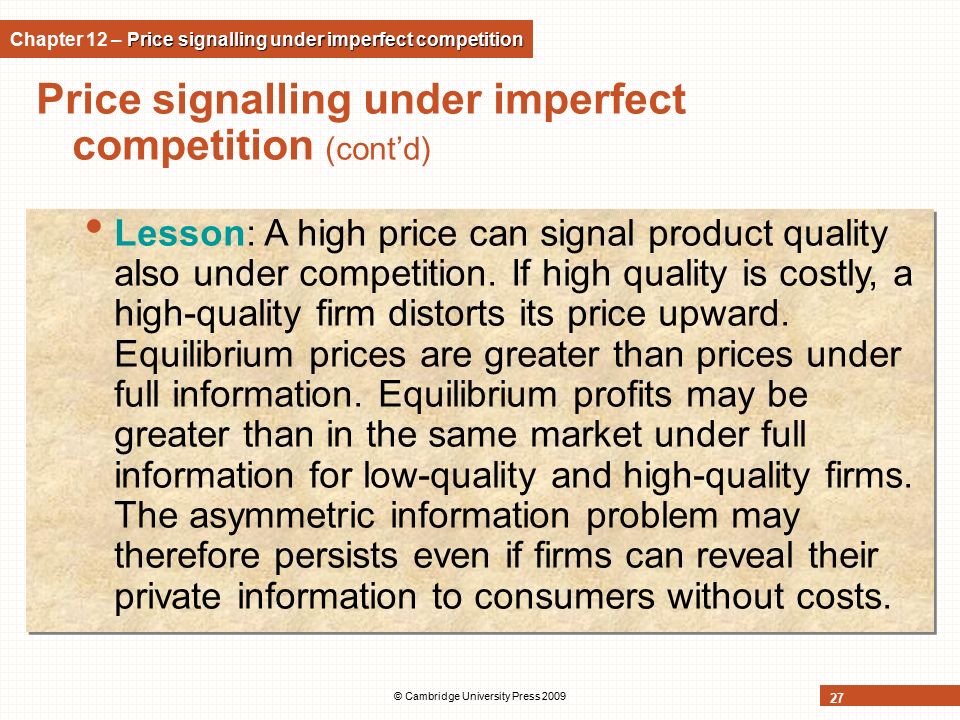 Chapter 12 – Price signalling under imperfect competition

Price signalling under imperfect competition (cont'd)

• Lesson: A high price can signal product quality also under competition. If high quality is costly, a high-quality firm distorts its price upward. Equilibrium prices are greater than prices under full information. Equilibrium profits may be greater than in the same market under full information for low-quality and high-quality firms. The asymmetric information problem may therefore persists even if firms can reveal their private information to consumers without costs.

© Cambridge University Press 2009

27